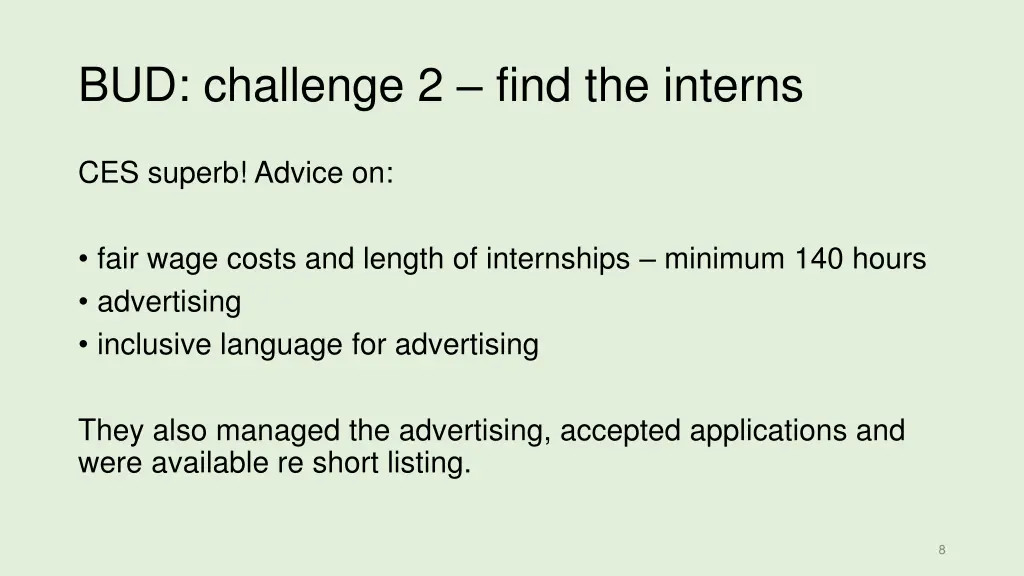 BUD: challenge 2 – find the interns

CES superb! Advice on:

• fair wage costs and length of internships – minimum 140 hours
• advertising
• inclusive language for advertising

They also managed the advertising, accepted applications and were available re short listing.

8